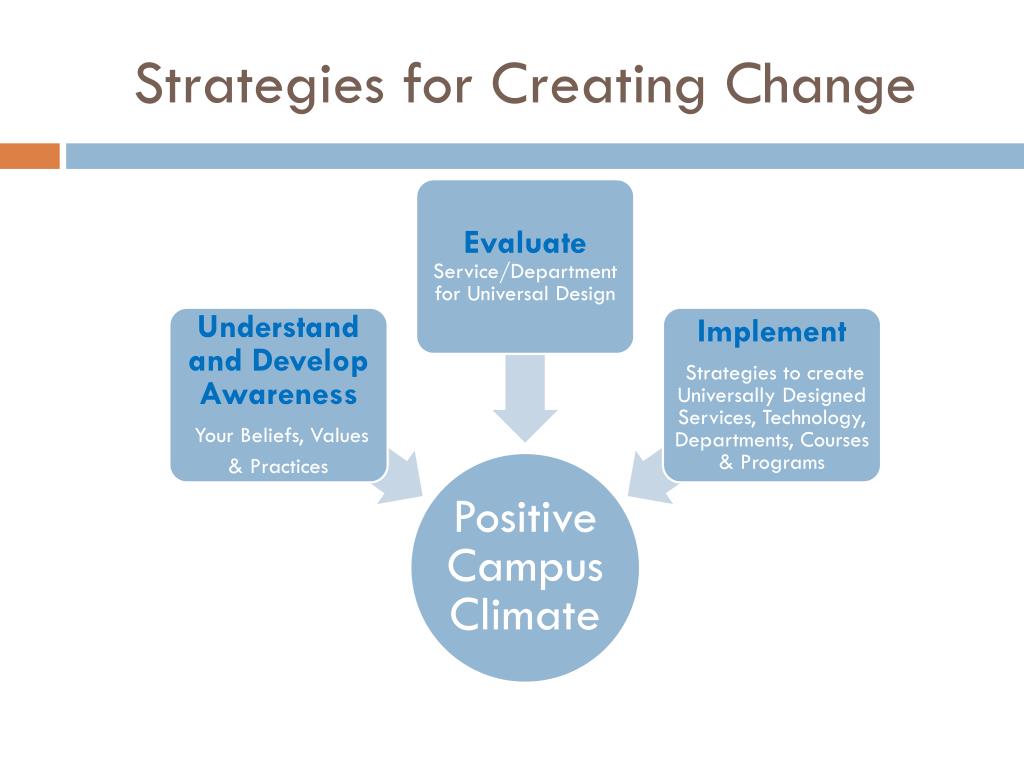 Strategies for Creating Change

Understand and Develop Awareness
Your Beliefs, Values & Practices

Evaluate
Service/Department for Universal Design

Implement
Strategies to create Universally Designed Services, Technology, Departments, Courses & Programs

Positive Campus Climate